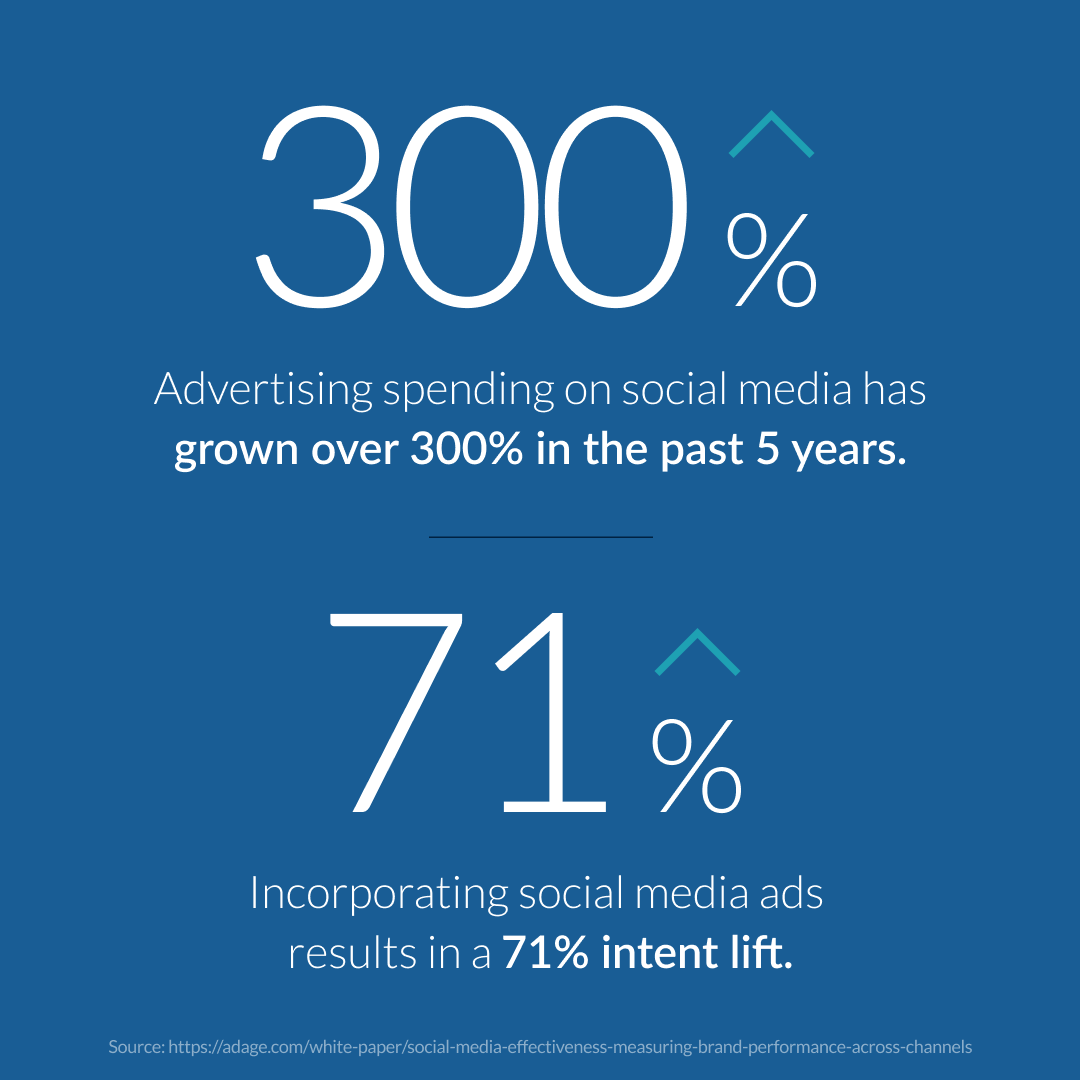 300 %

Advertising spending on social media has grown over 300% in the past 5 years.

71 %

Incorporating social media ads results in a 71% intent lift.

Source: https://adage.com/white-paper/social-media-effectiveness-measuring-brand-performance-across-channels